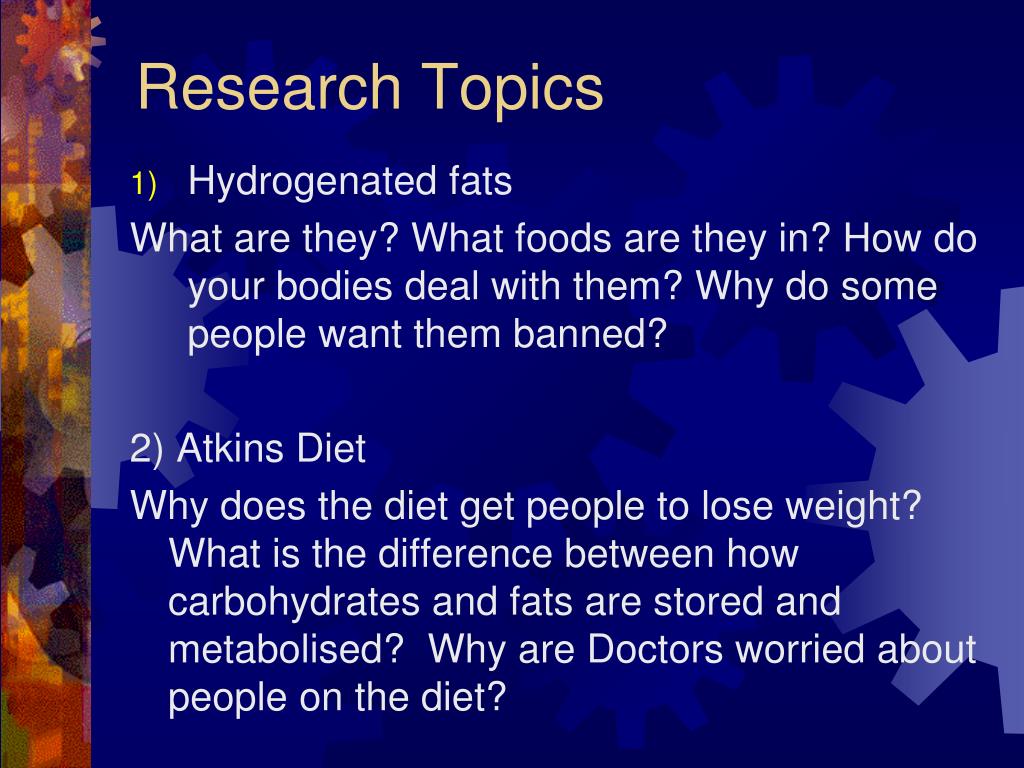 Research Topics

1) Hydrogenated fats

What are they? What foods are they in? How do your bodies deal with them? Why do some people want them banned?

2) Atkins Diet

Why does the diet get people to lose weight? What is the difference between how carbohydrates and fats are stored and metabolised? Why are Doctors worried about people on the diet?